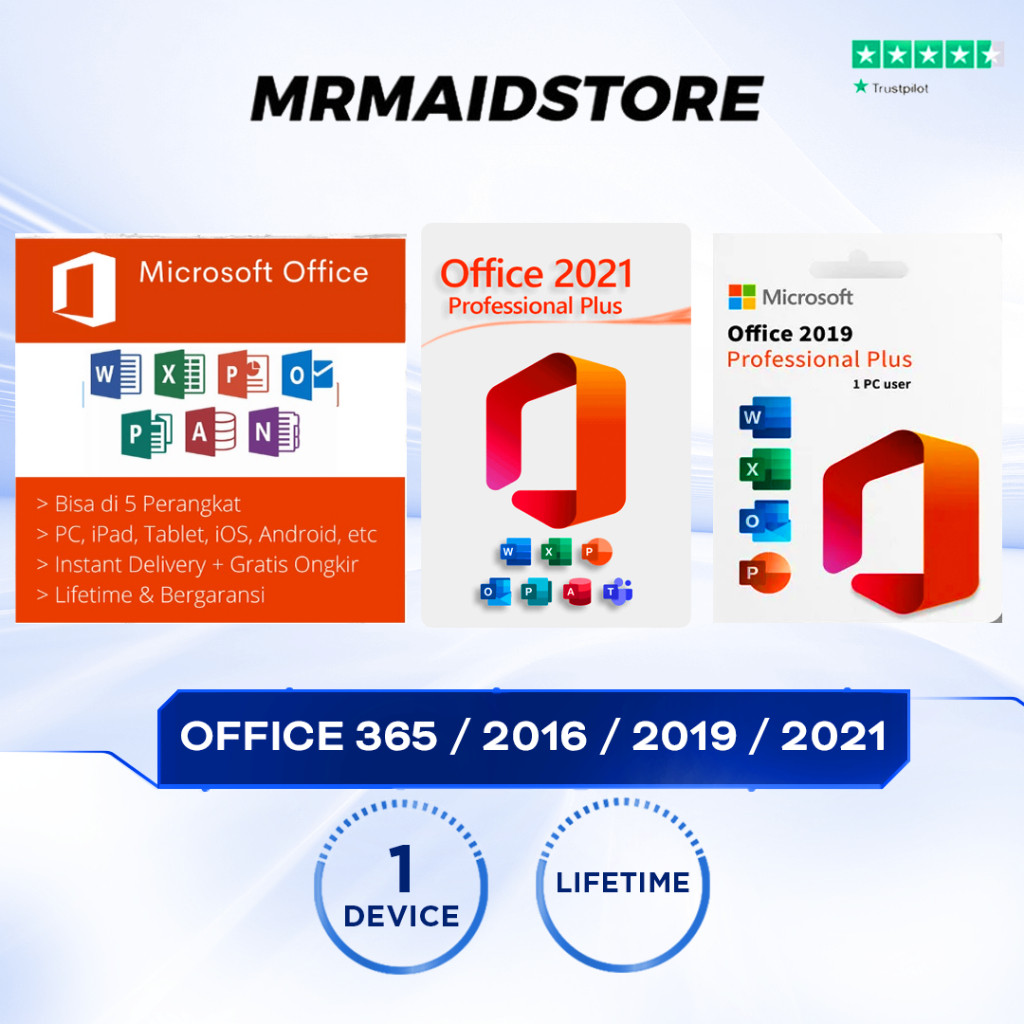 MRMAIDSTORE

Trustpilot

Microsoft Office

W X P O
P A N

> Bisa di 5 Perangkat
> PC, iPad, Tablet, iOS, Android, etc
> Instant Delivery + Gratis Ongkir
> Lifetime & Bergaransi

Office 2021
Professional Plus

W X P
O P A T

Microsoft
Office 2019
Professional Plus
1 PC user

W X O P

OFFICE 365 / 2016 / 2019 / 2021

1
DEVICE

LIFETIME